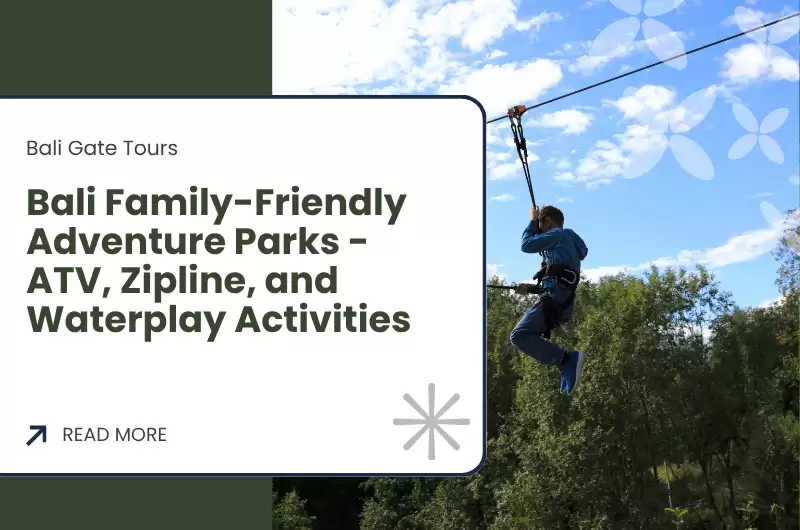 Bali Gate Tours

Bali Family-Friendly Adventure Parks - ATV, Zipline, and Waterplay Activities

READ MORE